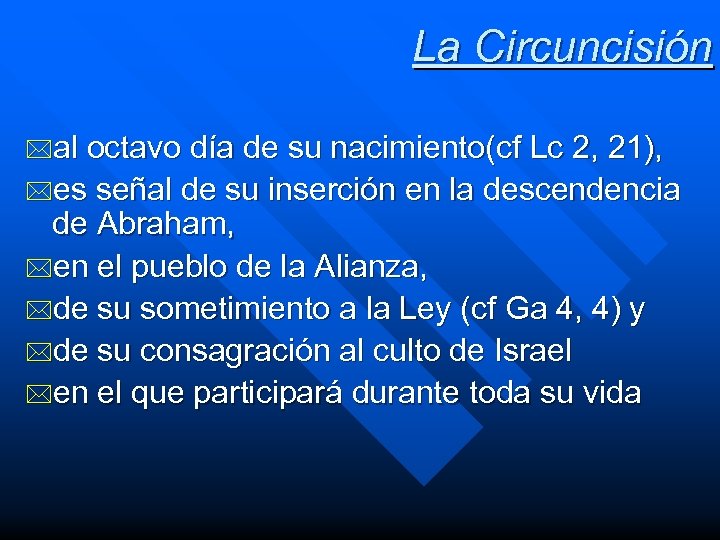 La Circuncisión

al octavo día de su nacimiento(cf Lc 2, 21),
es señal de su inserción en la descendencia de Abraham,
en el pueblo de la Alianza,
de su sometimiento a la Ley (cf Ga 4, 4) y
de su consagración al culto de Israel
en el que participará durante toda su vida